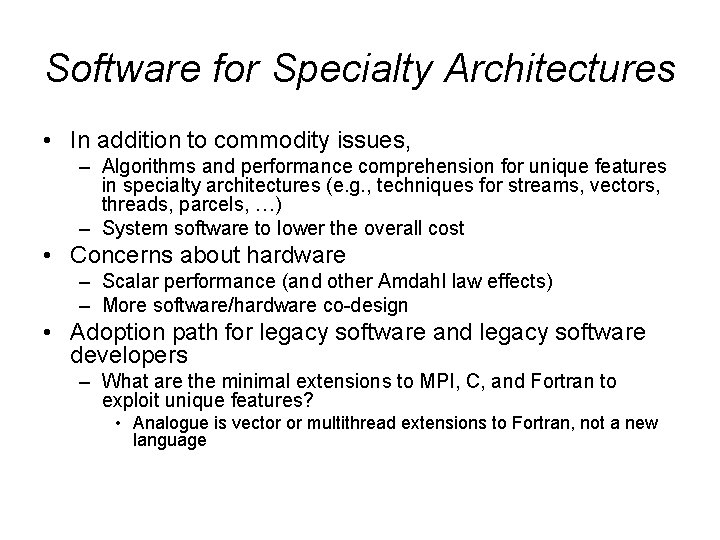 Software for Specialty Architectures

• In addition to commodity issues,
  – Algorithms and performance comprehension for unique features in specialty architectures (e.g., techniques for streams, vectors, threads, parcels, …)
  – System software to lower the overall cost
• Concerns about hardware
  – Scalar performance (and other Amdahl law effects)
  – More software/hardware co-design
• Adoption path for legacy software and legacy software developers
  – What are the minimal extensions to MPI, C, and Fortran to exploit unique features?
    • Analogue is vector or multithread extensions to Fortran, not a new language